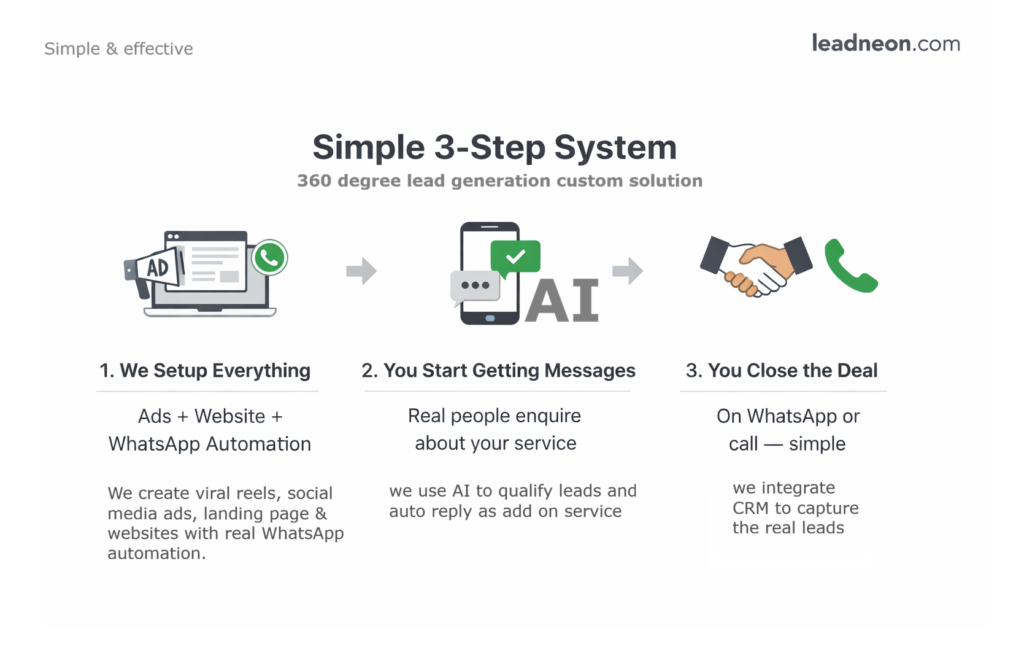 Simple & effective

leadneon.com

Simple 3-Step System

360 degree lead generation custom solution

AD

AI

1. We Setup Everything

Ads + Website + WhatsApp Automation

We create viral reels, social media ads, landing page & websites with real WhatsApp automation.

2. You Start Getting Messages

Real people enquire about your service

we use AI to qualify leads and auto reply as add on service

3. You Close the Deal

On WhatsApp or call — simple

we integrate CRM to capture the real leads